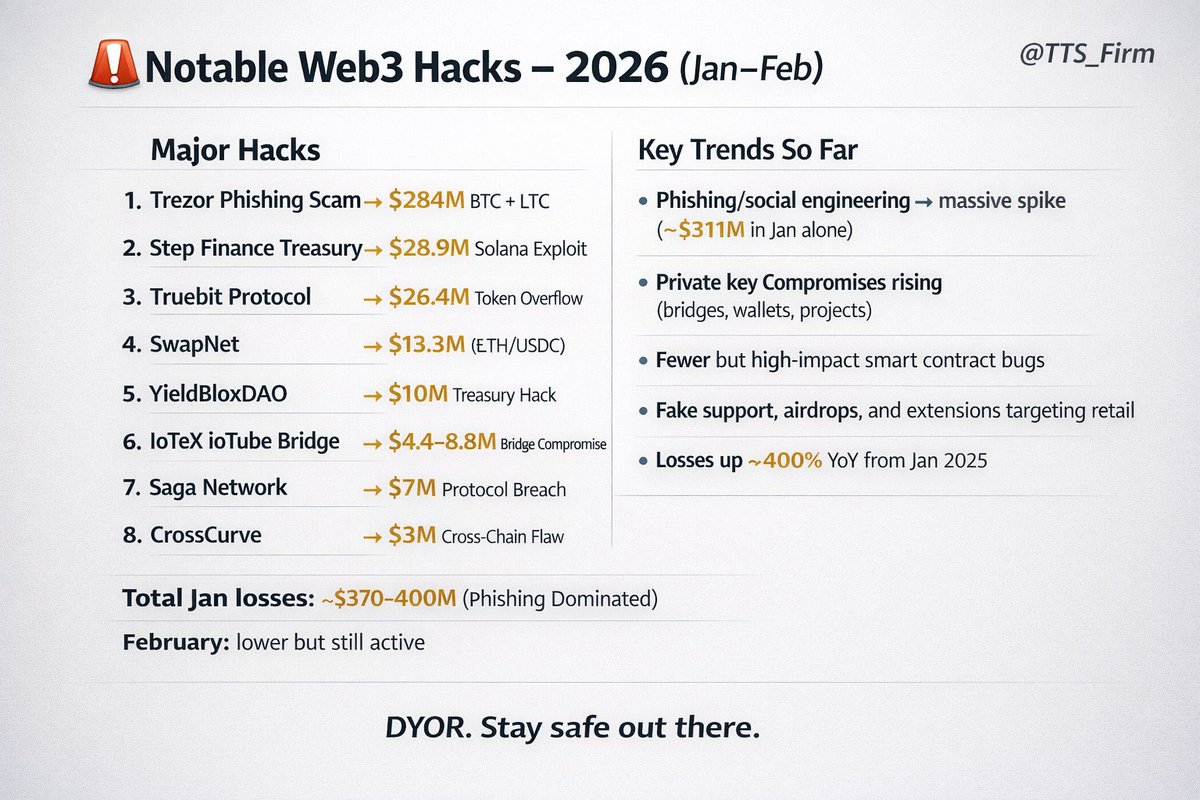 Notable Web3 Hacks – 2026 (Jan–Feb)

@TTS_Firm

Major Hacks

1. Trezor Phishing Scam → $284M BTC + LTC
2. Step Finance Treasury → $28.9M Solana Exploit
3. Truebit Protocol → $26.4M Token Overflow
4. SwapNet → $13.3M (ETH/USDC)
5. YieldBloxDAO → $10M Treasury Hack
6. IoTeX ioTube Bridge → $4.4–8.8M Bridge Compromise
7. Saga Network → $7M Protocol Breach
8. CrossCurve → $3M Cross-Chain Flaw

Key Trends So Far

• Phishing/social engineering → massive spike (~$311M in Jan alone)
• Private key Compromises rising (bridges, wallets, projects)
• Fewer but high-impact smart contract bugs
• Fake support, airdrops, and extensions targeting retail
• Losses up ~400% YoY from Jan 2025

Total Jan losses: ~$370–400M (Phishing Dominated)

February: lower but still active

DYOR. Stay safe out there.